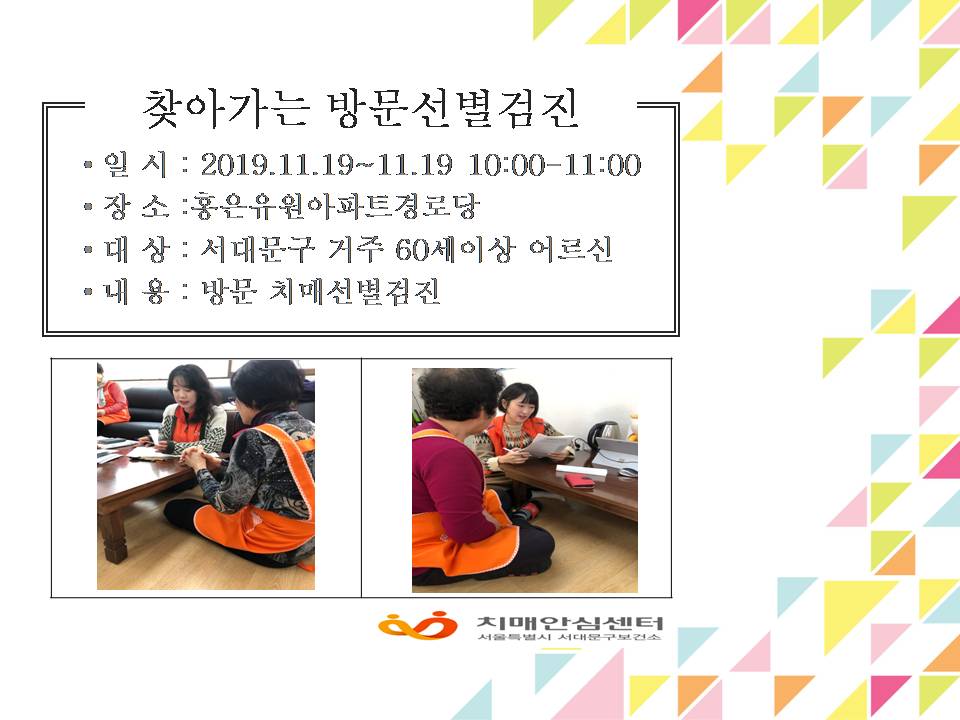 찾아가는 방문선별검진

• 일 시 : 2019.11.19~11.19 10:00-11:00
• 장 소 :홍은유원아파트경로당
• 대 상 : 서대문구 거주 60세이상 어르신
• 내 용 : 방문 치매선별검진

치매안심센터
서울특별시 서대문구보건소